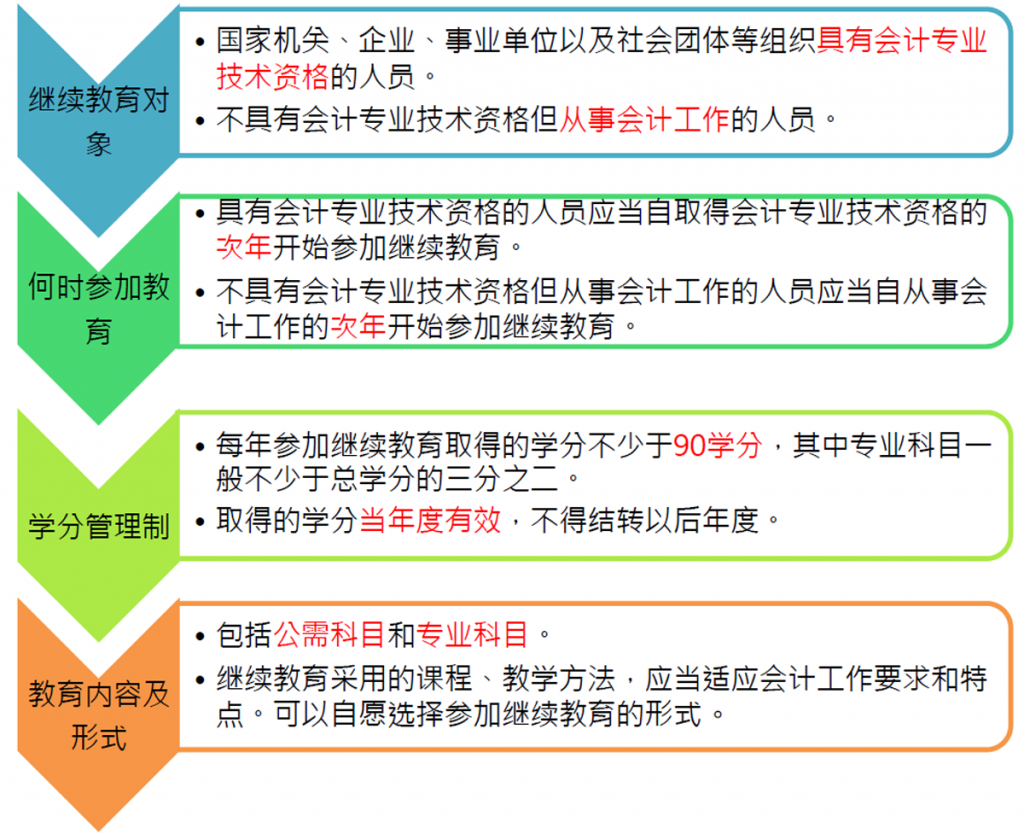 继续教育对象

• 国家机关、企业、事业单位以及社会团体等组织具有会计专业技术资格的人员。
• 不具有会计专业技术资格但从事会计工作的人员。

何时参加教育

• 具有会计专业技术资格的人员应当自取得会计专业技术资格的次年开始参加继续教育。
• 不具有会计专业技术资格但从事会计工作的人员应当自从事会计工作的次年开始参加继续教育。

学分管理制

• 每年参加继续教育取得的学分不少于90学分，其中专业科目一般不少于总学分的三分之二。
• 取得的学分当年度有效，不得结转以后年度。

教育内容及形式

• 包括公需科目和专业科目。
• 继续教育采用的课程、教学方法，应当适应会计工作要求和特点。可以自愿选择参加继续教育的形式。